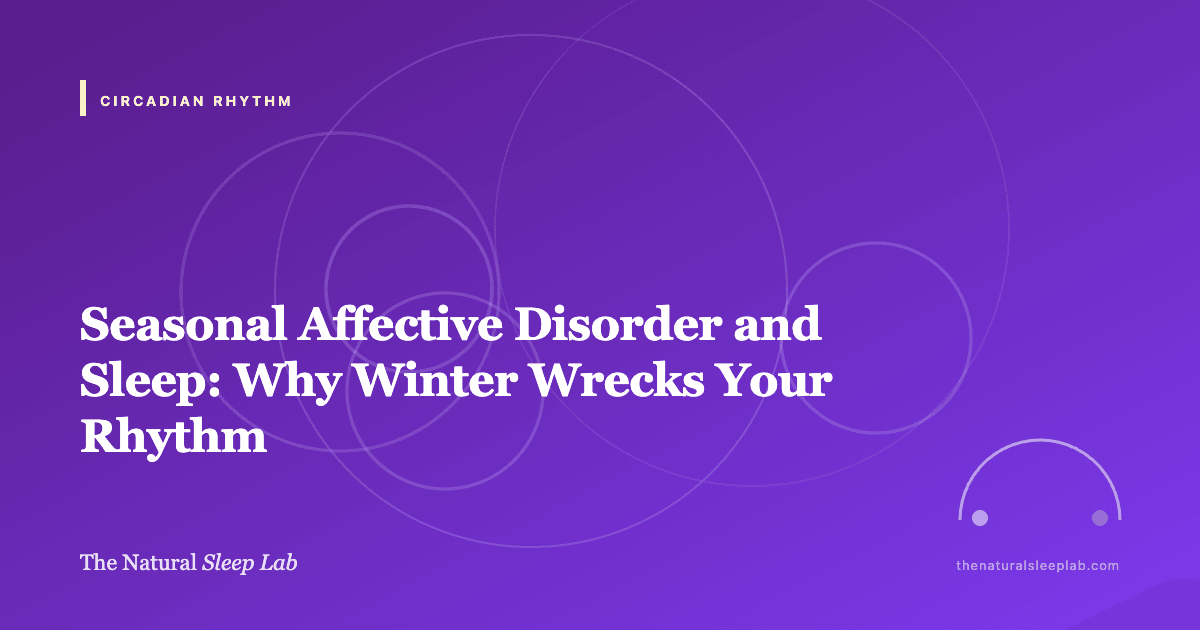 CIRCADIAN RHYTHM

Seasonal Affective Disorder and Sleep: Why Winter Wrecks Your Rhythm

The Natural Sleep Lab

thenaturalsleeplab.com